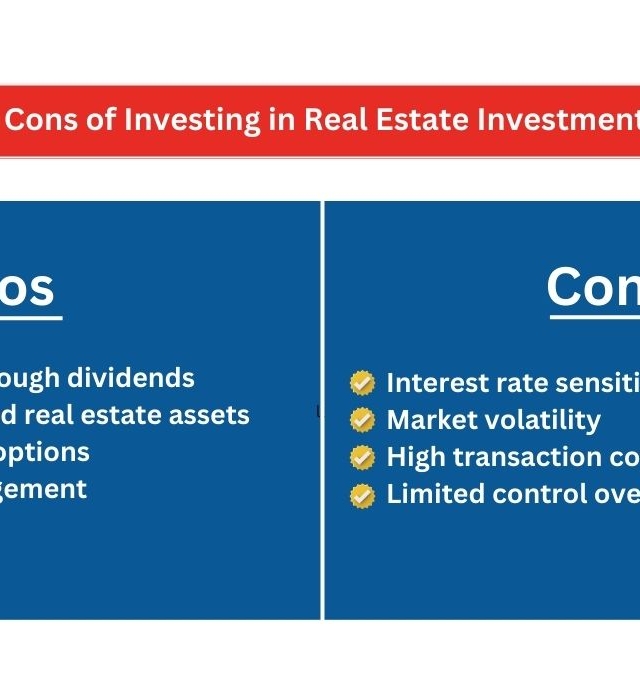 Cons of Investing in Real Estate Investment

os

ough dividends
d real estate assets
options
gement

Con

Interest rate sensiti
Market volatility
High transaction co
Limited control ove